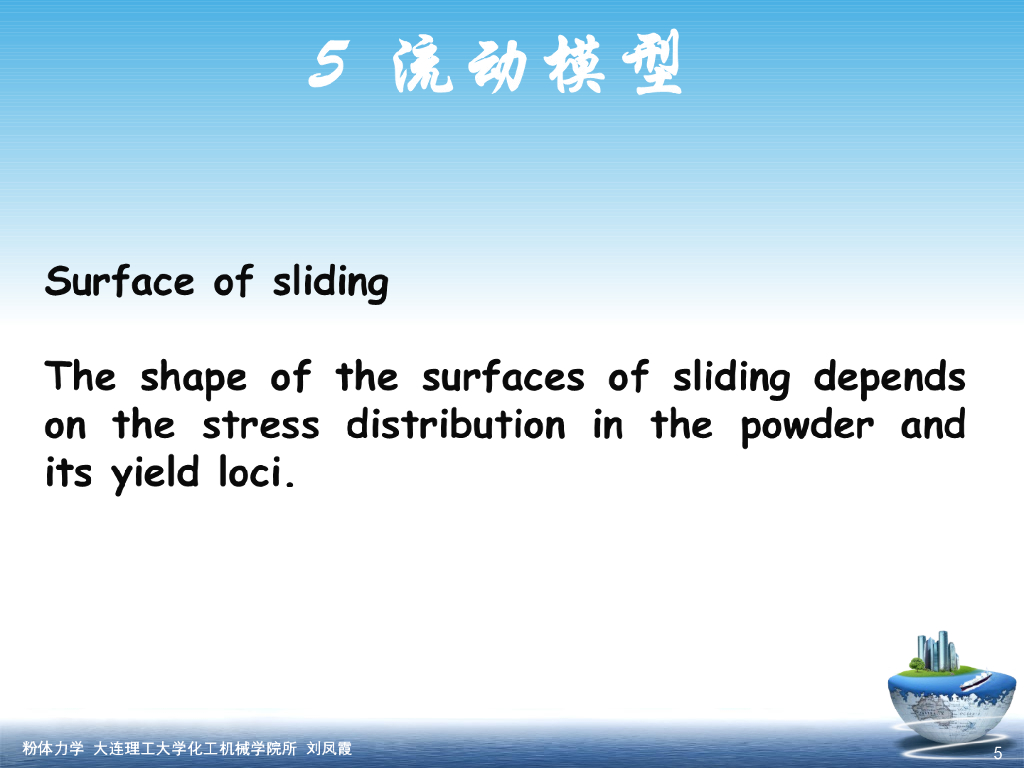 5 流动模型

Surface of sliding

The shape of the surfaces of sliding depends on the stress distribution in the powder and its yield loci.

粉体力学 大连理工大学化工机械学院所 刘凤霞

5